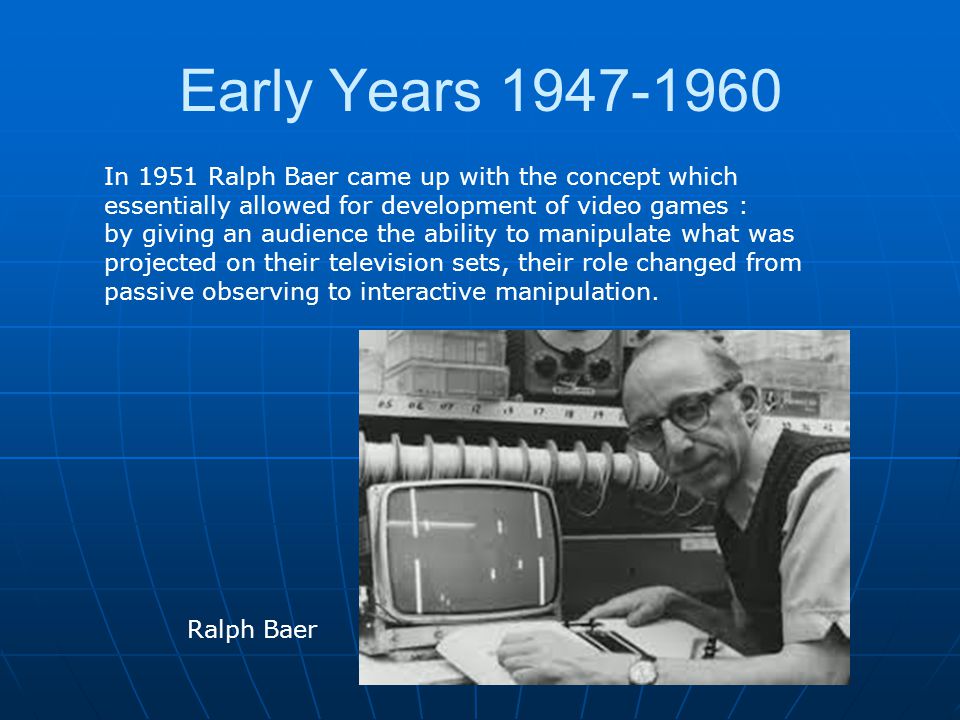 Early Years 1947-1960

In 1951 Ralph Baer came up with the concept which essentially allowed for development of video games : by giving an audience the ability to manipulate what was projected on their television sets, their role changed from passive observing to interactive manipulation.

Ralph Baer